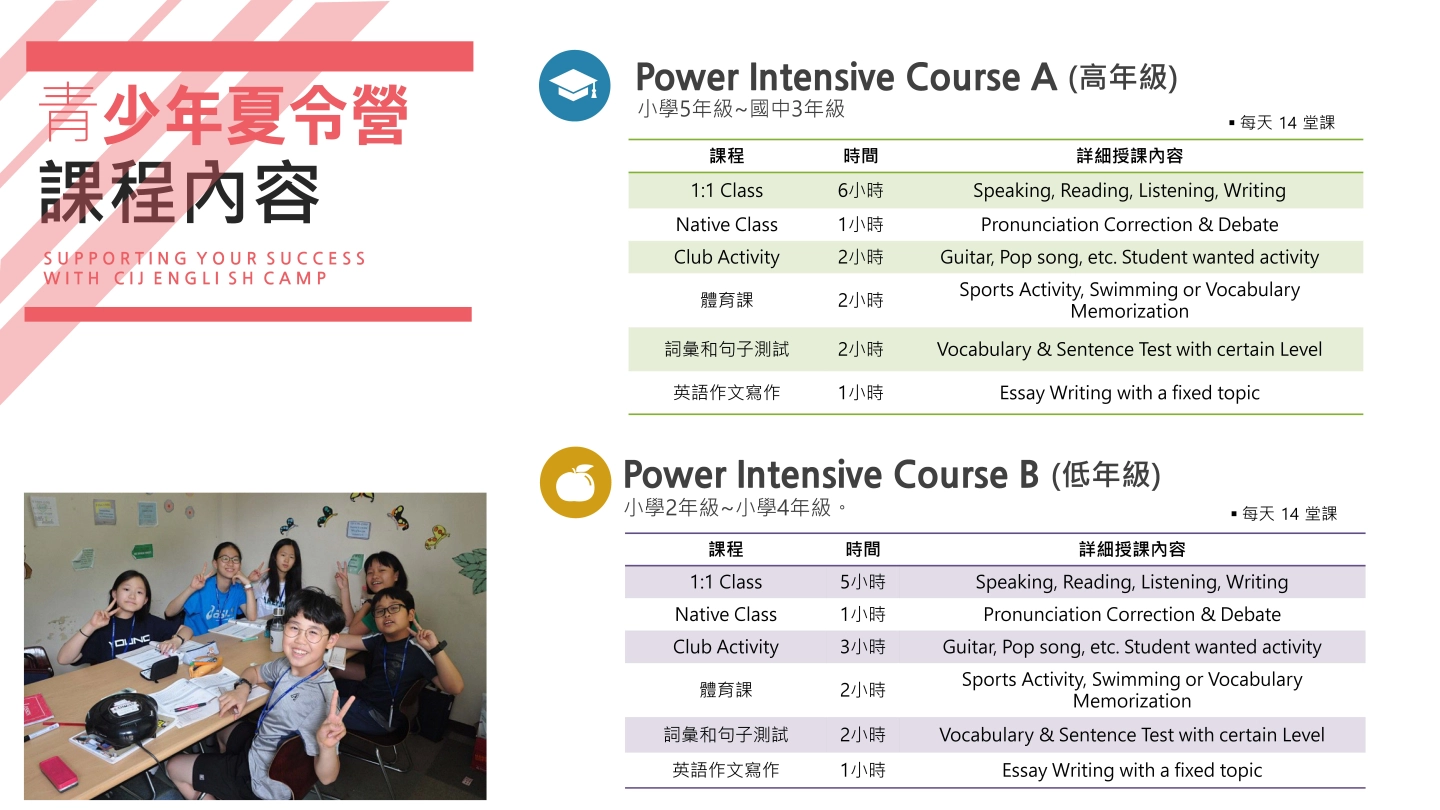 青少年夏令營
課程內容

SUPPORTING YOUR SUCCESS
WITH CIJ ENGLISH CAMP

Power Intensive Course A (高年級)
小學5年級~國中3年級

▪ 每天14堂課

| 課程 | 時間 | 詳細授課內容 |
|---|---|---|
| 1:1 Class | 6小時 | Speaking, Reading, Listening, Writing |
| Native Class | 1小時 | Pronunciation Correction & Debate |
| Club Activity | 2小時 | Guitar, Pop song, etc. Student wanted activity |
| 體育課 | 2小時 | Sports Activity, Swimming or Vocabulary Memorization |
| 詞彙和句子測試 | 2小時 | Vocabulary & Sentence Test with certain Level |
| 英語作文寫作 | 1小時 | Essay Writing with a fixed topic |

Power Intensive Course B (低年級)
小學2年級~小學4年級。

▪ 每天14堂課

| 課程 | 時間 | 詳細授課內容 |
|---|---|---|
| 1:1 Class | 5小時 | Speaking, Reading, Listening, Writing |
| Native Class | 1小時 | Pronunciation Correction & Debate |
| Club Activity | 3小時 | Guitar, Pop song, etc. Student wanted activity |
| 體育課 | 2小時 | Sports Activity, Swimming or Vocabulary Memorization |
| 詞彙和句子測試 | 2小時 | Vocabulary & Sentence Test with certain Level |
| 英語作文寫作 | 1小時 | Essay Writing with a fixed topic |